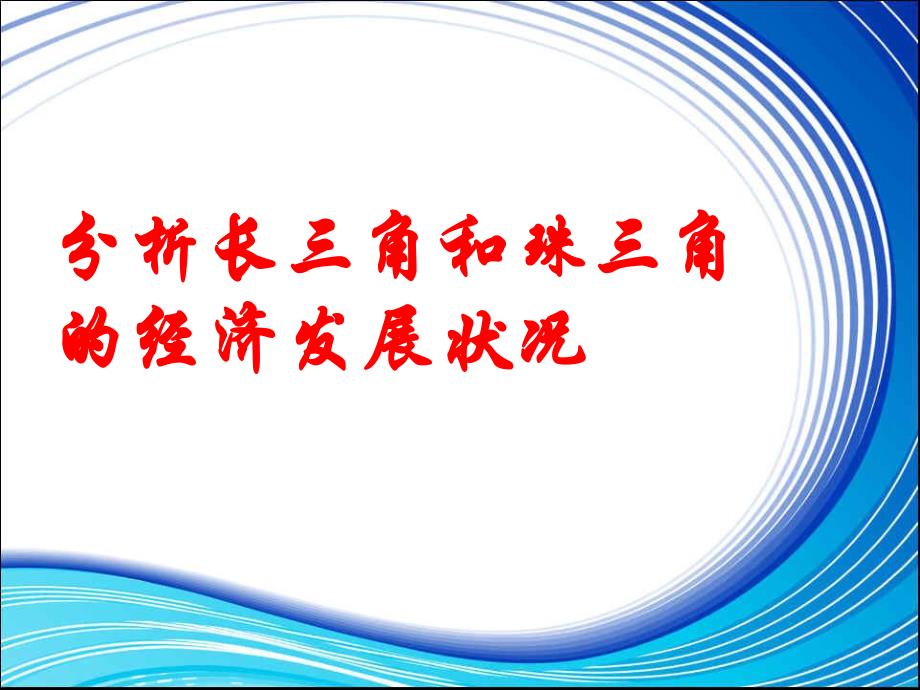 分析长三角和珠三角的经济发展状况